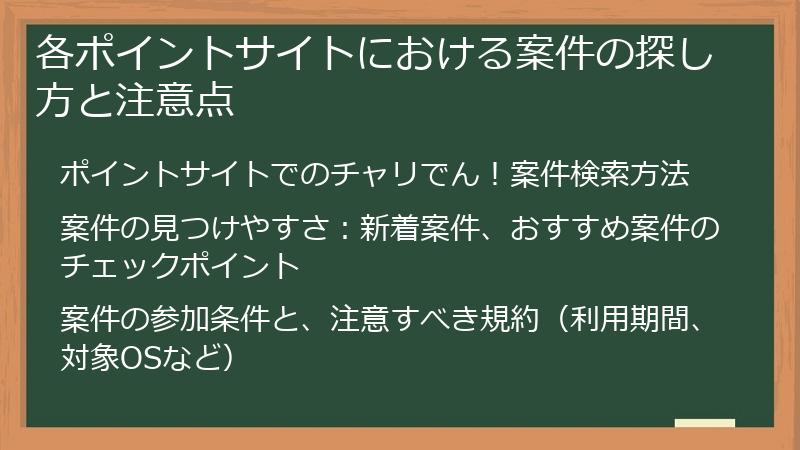 各ポイントサイトにおける案件の探し方と注意点

ポイントサイトでのチャリでん！案件検索方法

案件の見つけやすさ：新着案件、おすすめ案件のチェックポイント

案件の参加条件と、注意すべき規約（利用期間、対象OSなど）